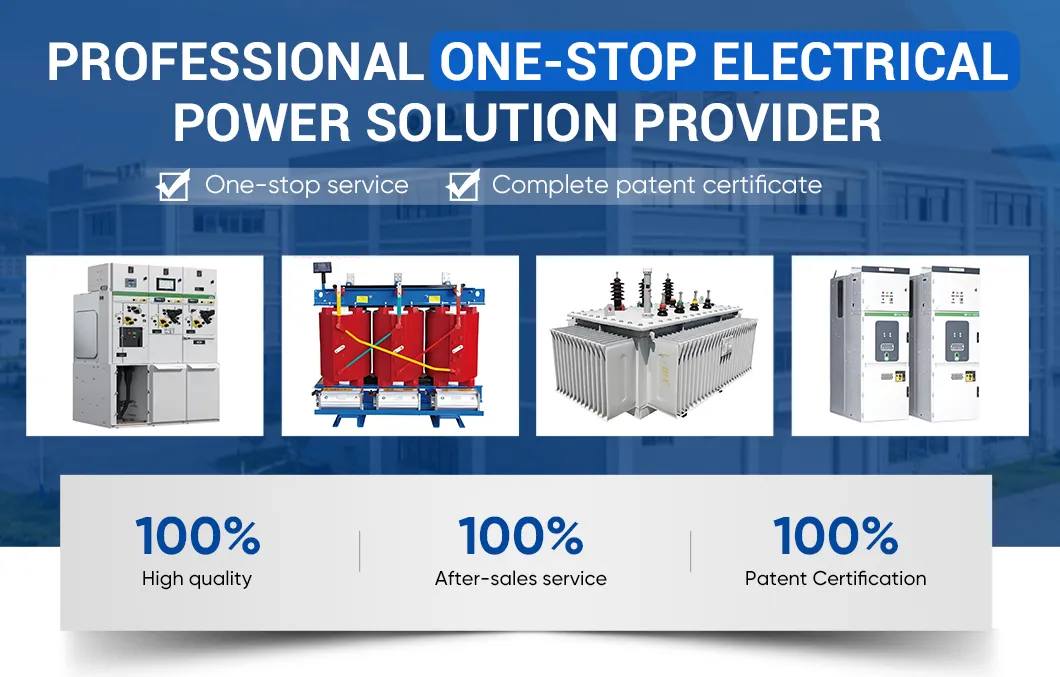 PROFESSIONAL ONE-STOP ELECTRICAL POWER SOLUTION PROVIDER

One-stop service
Complete patent certificate

100%
High quality

100%
After-sales service

100%
Patent Certification